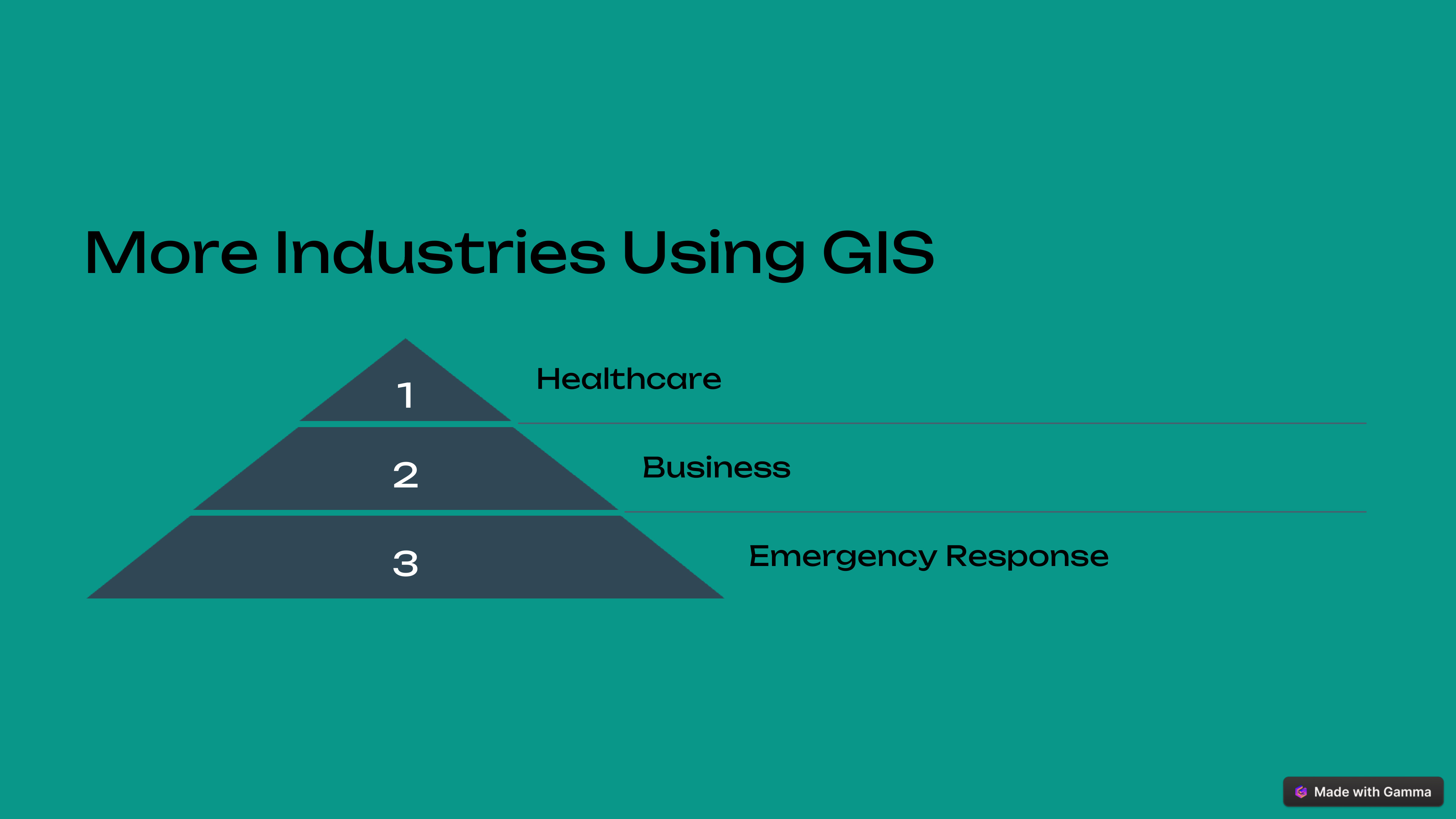 More Industries Using GIS

1 Healthcare

2 Business

3 Emergency Response

Made with Gamma